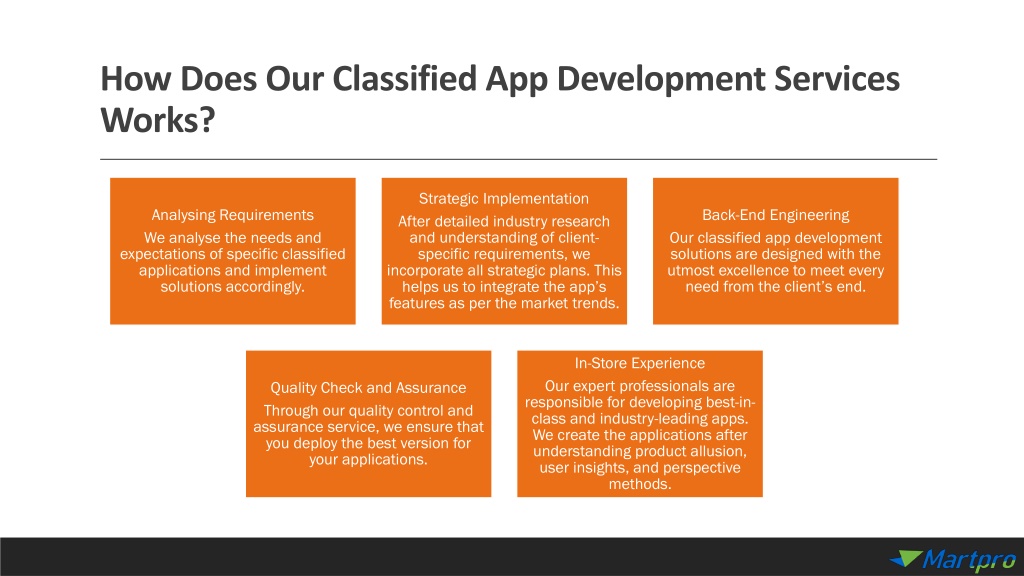 How Does Our Classified App Development Services Works?

Analysing Requirements
We analyse the needs and expectations of specific classified applications and implement solutions accordingly.

Strategic Implementation
After detailed industry research and understanding of client-specific requirements, we incorporate all strategic plans. This helps us to integrate the app's features as per the market trends.

Back-End Engineering
Our classified app development solutions are designed with the utmost excellence to meet every need from the client's end.

Quality Check and Assurance
Through our quality control and assurance service, we ensure that you deploy the best version for your applications.

In-Store Experience
Our expert professionals are responsible for developing best-in-class and industry-leading apps. We create the applications after understanding product allusion, user insights, and perspective methods.

Martpro